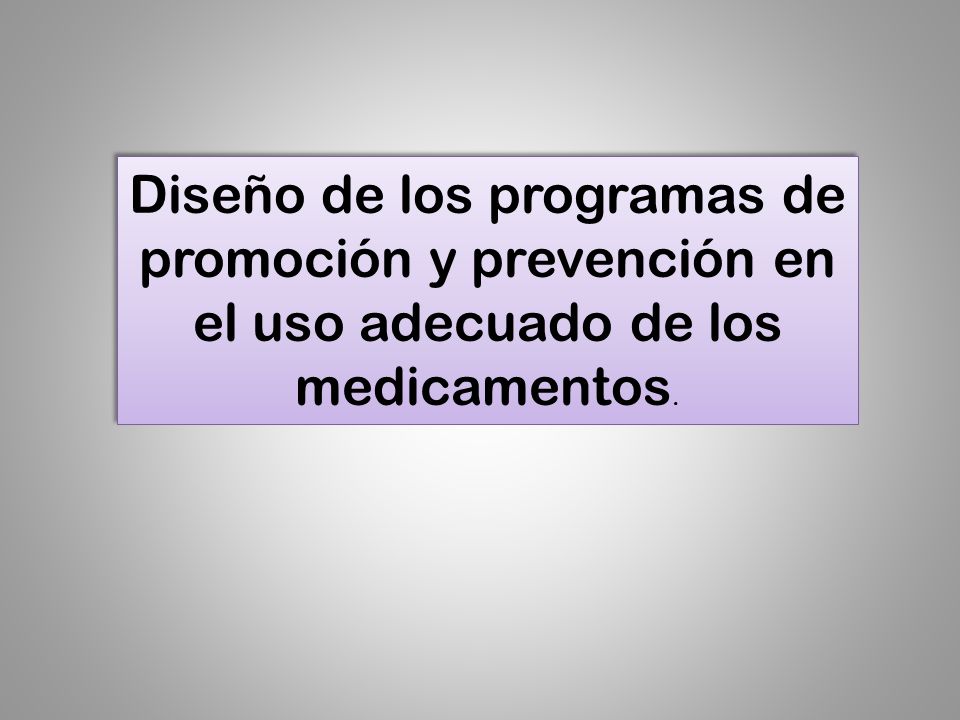 Diseño de los programas de promoción y prevención en el uso adecuado de los medicamentos.